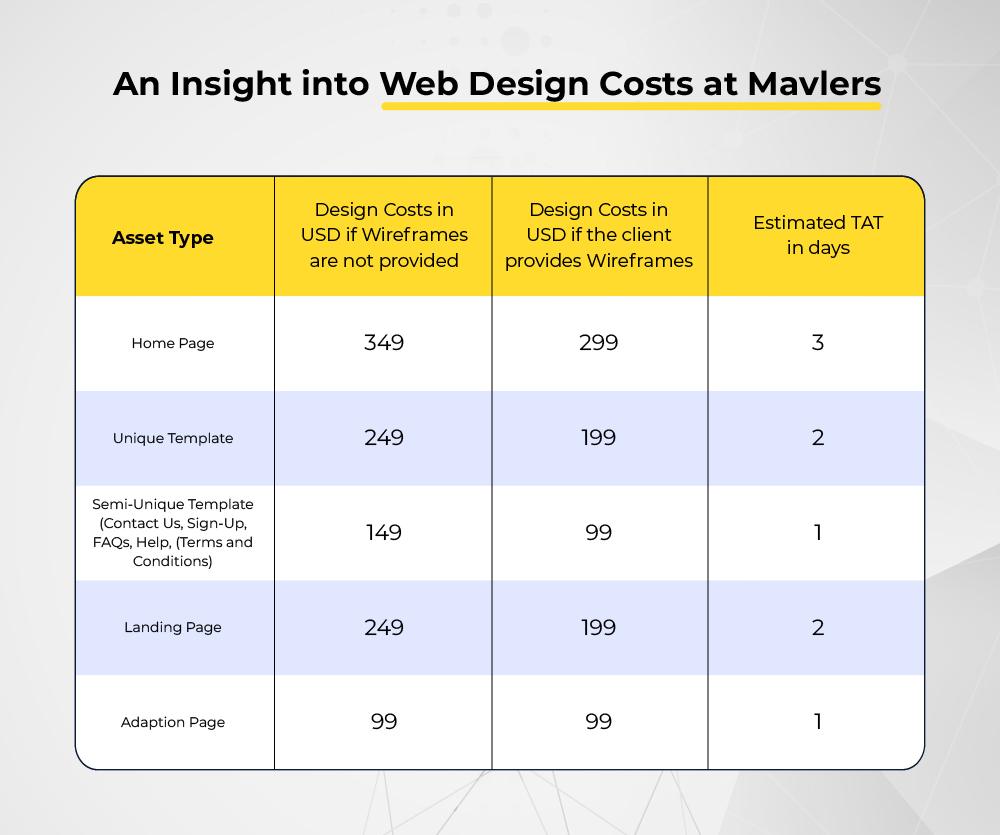 An Insight into Web Design Costs at Mavlers

| Asset Type | Design Costs in USD if Wireframes are not provided | Design Costs in USD if the client provides Wireframes | Estimated TAT in days |
|---|---|---|---|
| Home Page | 349 | 299 | 3 |
| Unique Template | 249 | 199 | 2 |
| Semi-Unique Template (Contact Us, Sign-Up, FAQs, Help, (Terms and Conditions) | 149 | 99 | 1 |
| Landing Page | 249 | 199 | 2 |
| Adaption Page | 99 | 99 | 1 |